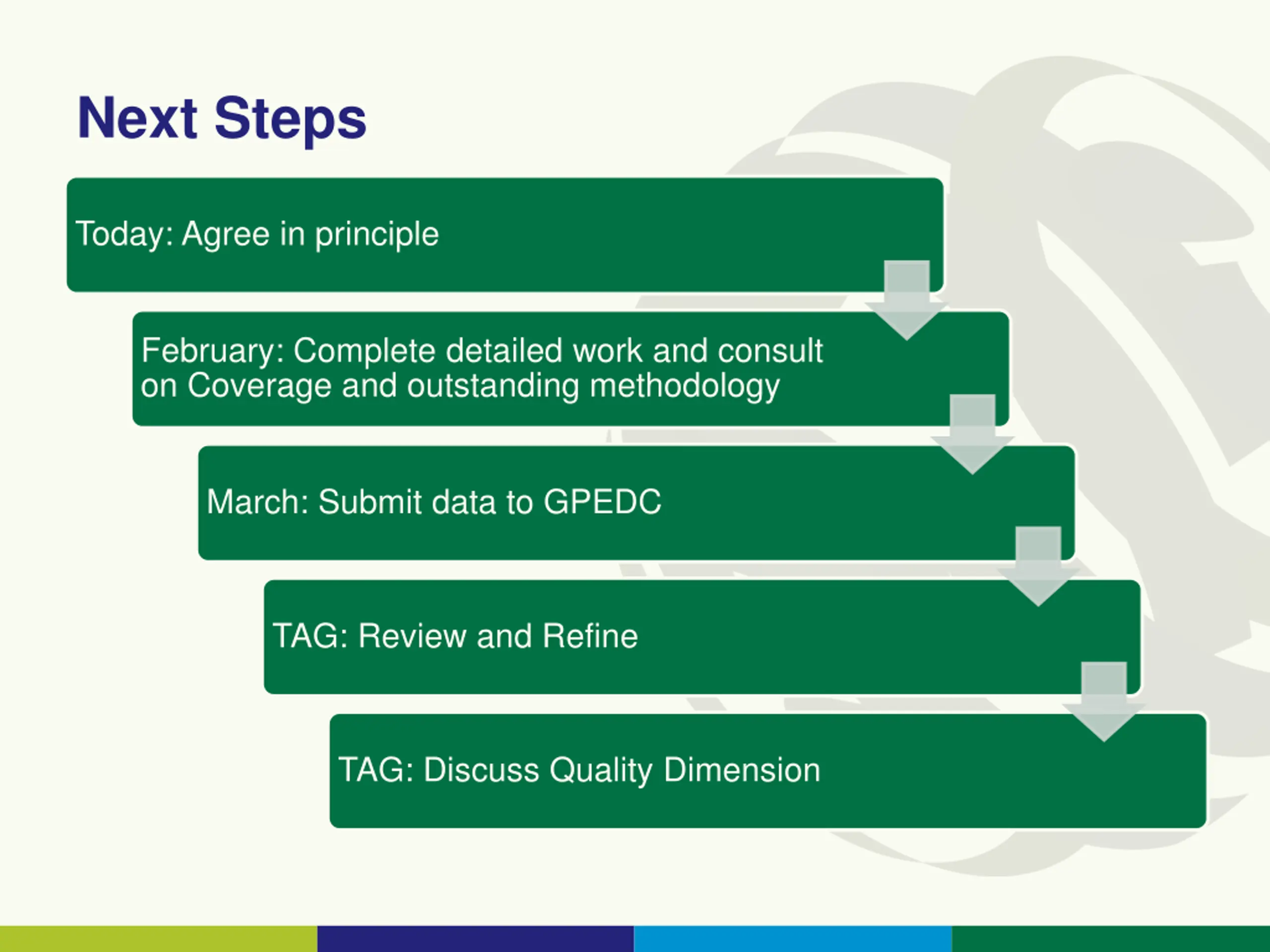 Next Steps

Today: Agree in principle

February: Complete detailed work and consult on Coverage and outstanding methodology

March: Submit data to GPEDC

TAG: Review and Refine

TAG: Discuss Quality Dimension